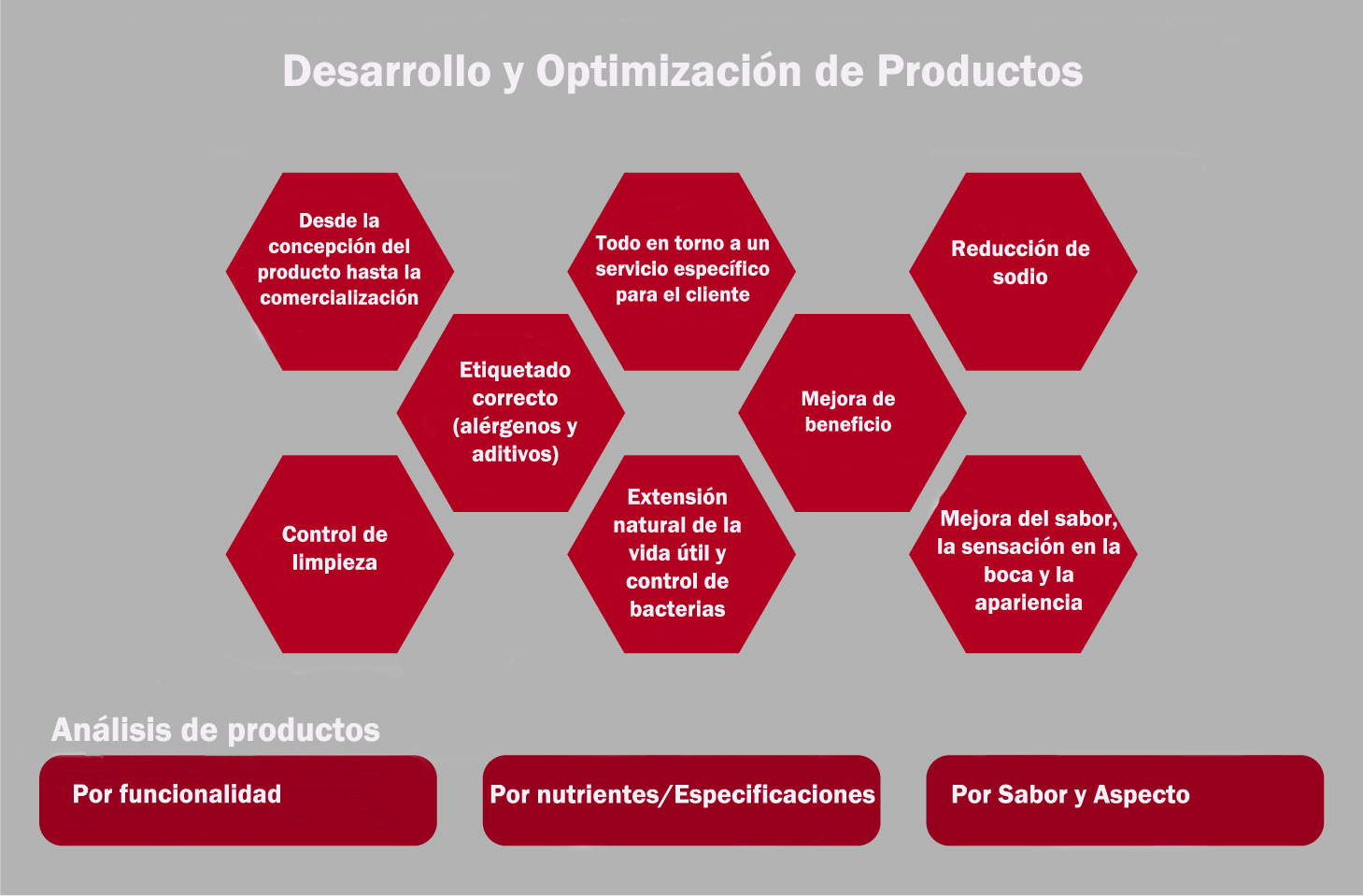 Desarrollo y Optimización de Productos

Desde la concepción del producto hasta la comercialización

Todo en torno a un servicio específico para el cliente

Reducción de sodio

Etiquetado correcto (alérgenos y aditivos)

Mejora de beneficio

Control de limpieza

Extensión natural de la vida útil y control de bacterias

Mejora del sabor, la sensación en la boca y la apariencia

Análisis de productos

Por funcionalidad

Por nutrientes/Especificaciones

Por Sabor y Aspecto